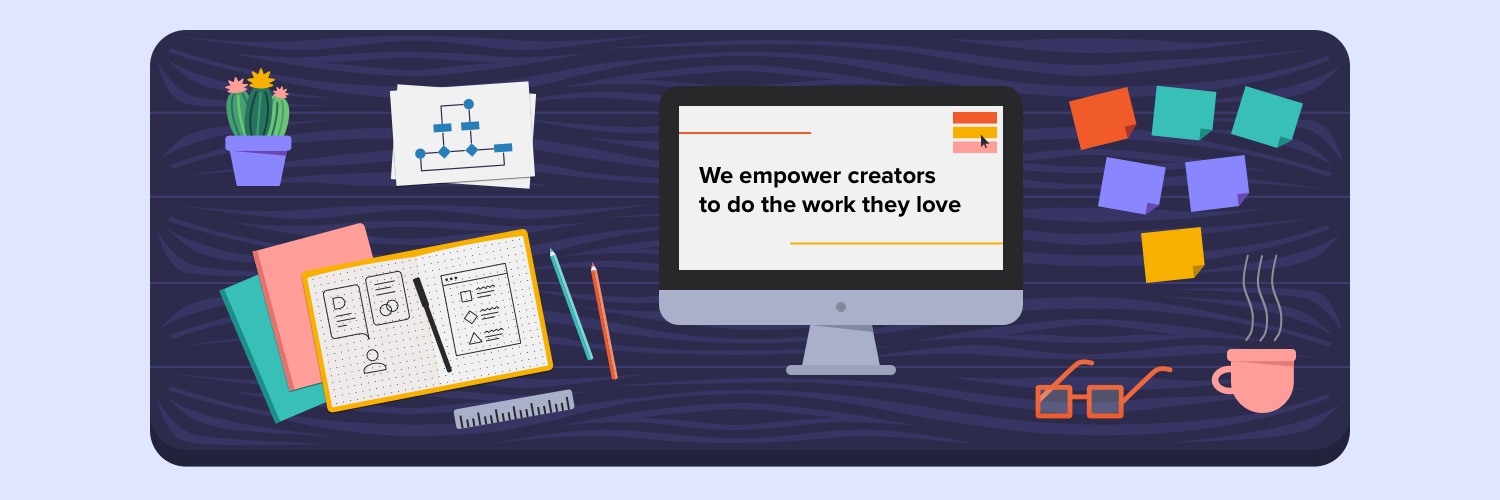 We empower creators to do the work they love